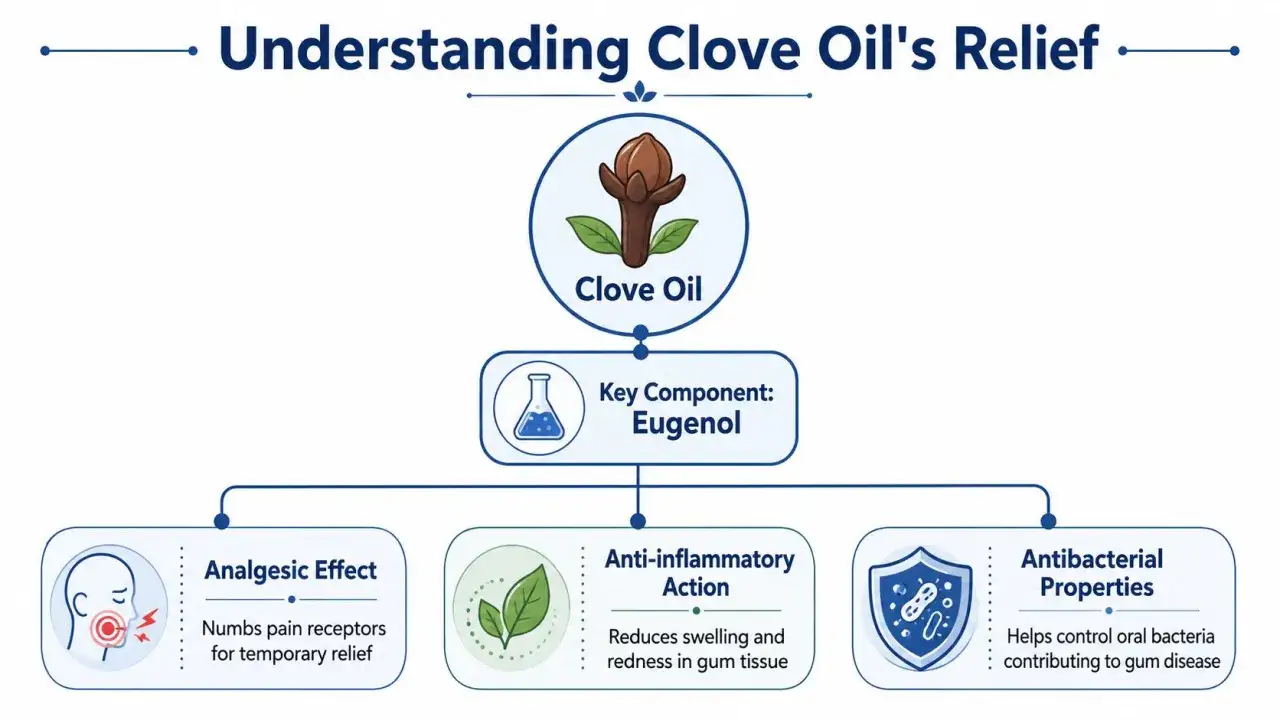 Understanding Clove Oil's Relief

Clove Oil

Key Component: Eugenol

Analgesic Effect

Numbs pain receptors for temporary relief

Anti-inflammatory Action

Reduces swelling and redness in gum tissue

Antibacterial Properties

Helps control oral bacteria contributing to gum disease